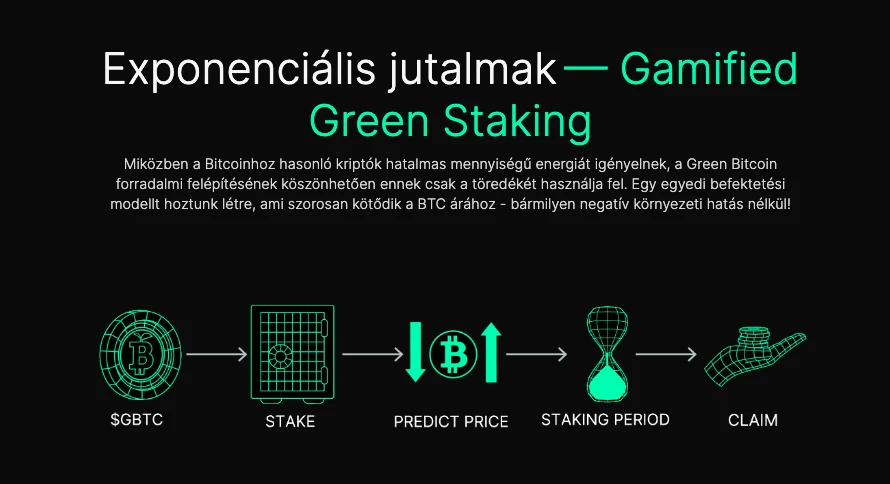 Exponenciális jutalmak — Gamified Green Staking

Miközben a Bitcoinhoz hasonló kriptók hatalmas mennyiségű energiát igényelnek, a Green Bitcoin forradalmi felépítésének köszönhetően ennek csak a töredékét használja fel. Egy egyedi befektetési modellt hoztunk létre, ami szorosan kötődik a BTC árához - bármilyen negatív környezeti hatás nélkül!

$GBTC

STAKE

PREDICT PRICE

STAKING PERIOD

CLAIM